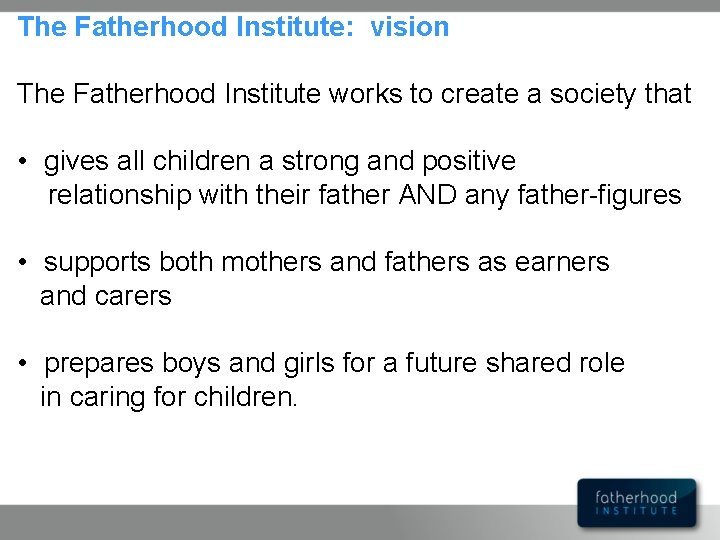 The Fatherhood Institute: vision

The Fatherhood Institute works to create a society that

• gives all children a strong and positive relationship with their father AND any father-figures

• supports both mothers and fathers as earners and carers

• prepares boys and girls for a future shared role in caring for children.

fatherhood
INSTITUTE